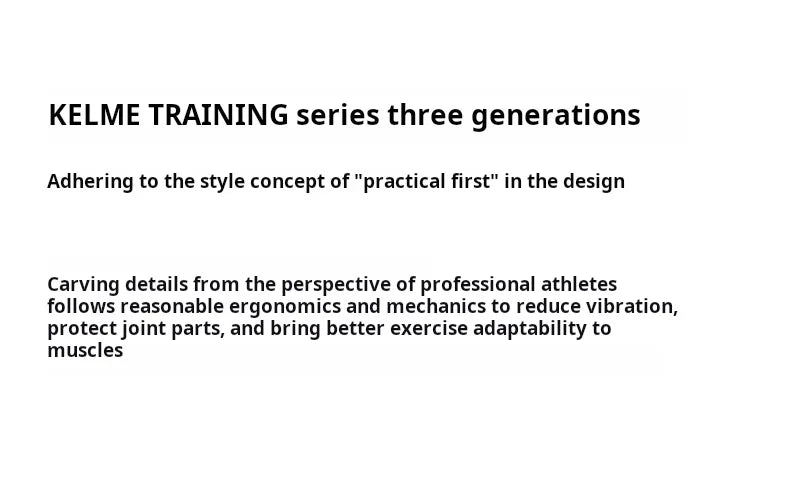 KELME TRAINING series three generations

Adhering to the style concept of "practical first" in the design

Carving details from the perspective of professional athletes follows reasonable ergonomics and mechanics to reduce vibration, protect joint parts, and bring better exercise adaptability to muscles